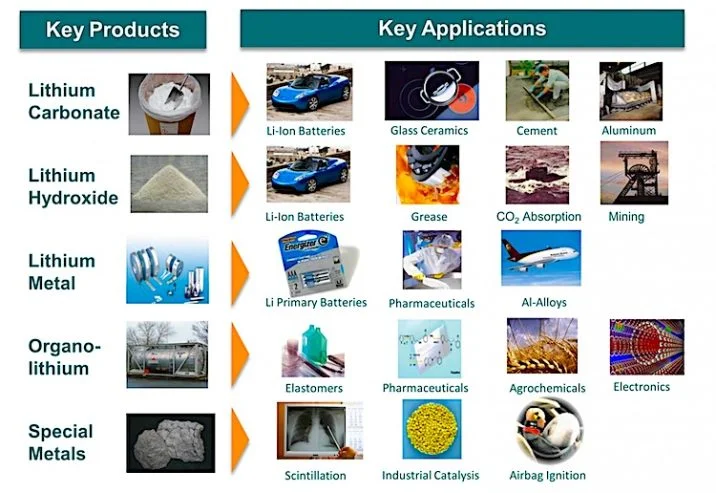 Key Products

Key Applications

Lithium Carbonate

Li-Ion Batteries

Glass Ceramics

Cement

Aluminum

Lithium Hydroxide

Li-Ion Batteries

Grease

$CO_2$ Absorption

Mining

Lithium Metal

Energizer

Li Primary Batteries

Pharmaceuticals

Al-Alloys

Organo-lithium

Elastomers

Pharmaceuticals

Agrochemicals

Electronics

Special Metals

Scintillation

Industrial Catalysis

Airbag Ignition